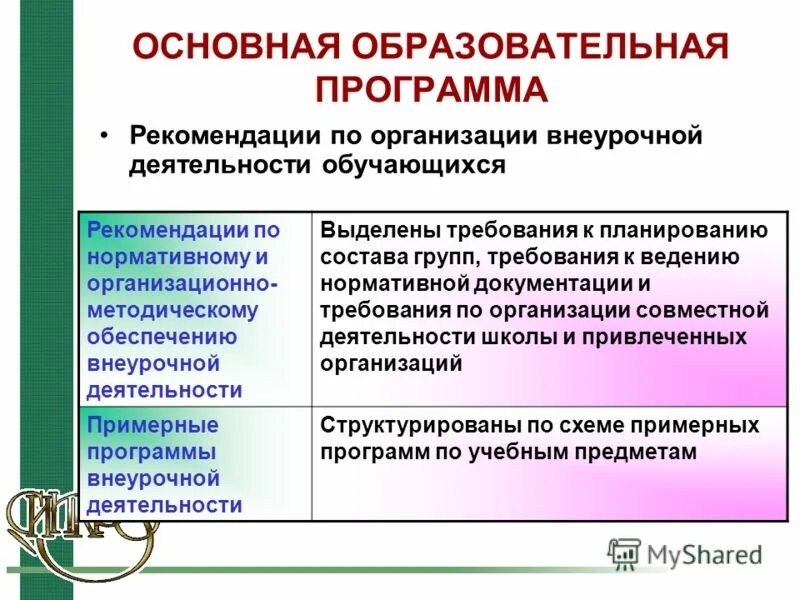 ОСНОВНАЯ ОБРАЗОВАТЕЛЬНАЯ ПРОГРАММА

• Рекомендации по организации внеурочной деятельности обучающихся

| Рекомендации по нормативному и организационно-методическому обеспечению внеурочной деятельности | Выделены требования к планированию состава групп, требования к ведению нормативной документации и требования по организации совместной деятельности школы и привлеченных организаций |
|---|---|
| Примерные программы внеурочной деятельности | Структурированы по схеме примерных программ по учебным предметам |

MyShared